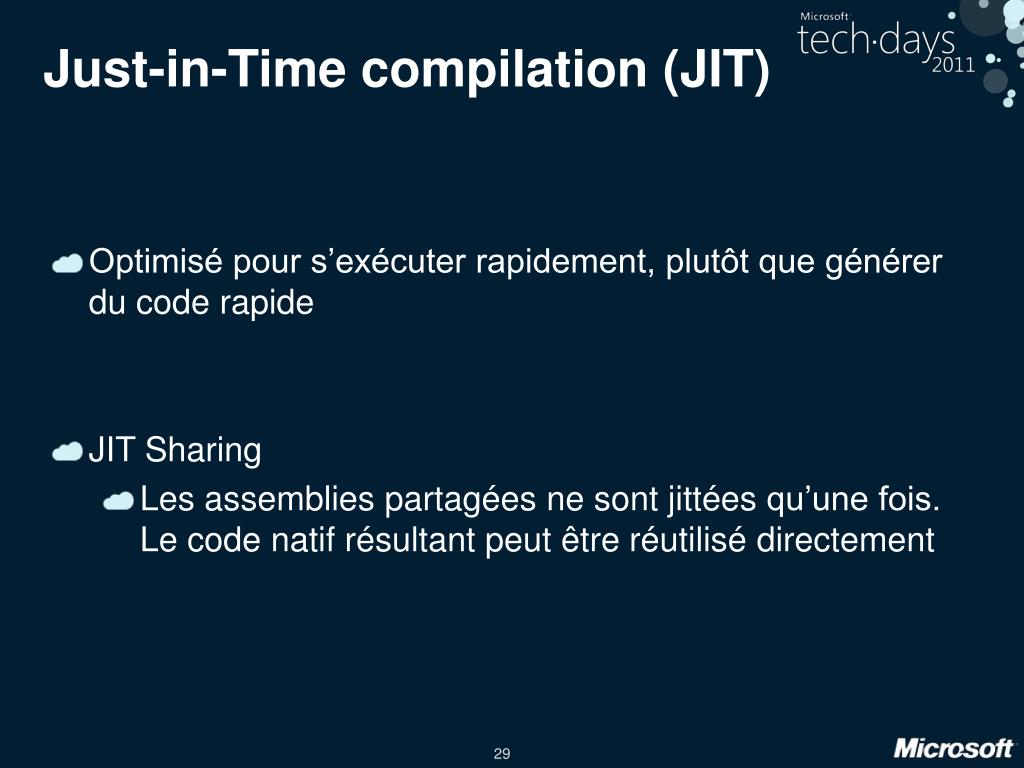 Just-in-Time compilation (JIT)

Microsoft tech·days 2011

Optimisé pour s’exécuter rapidement, plutôt que générer du code rapide

JIT Sharing

Les assemblies partagées ne sont jittées qu’une fois. Le code natif résultant peut être réutilisé directement

29

Microsoft